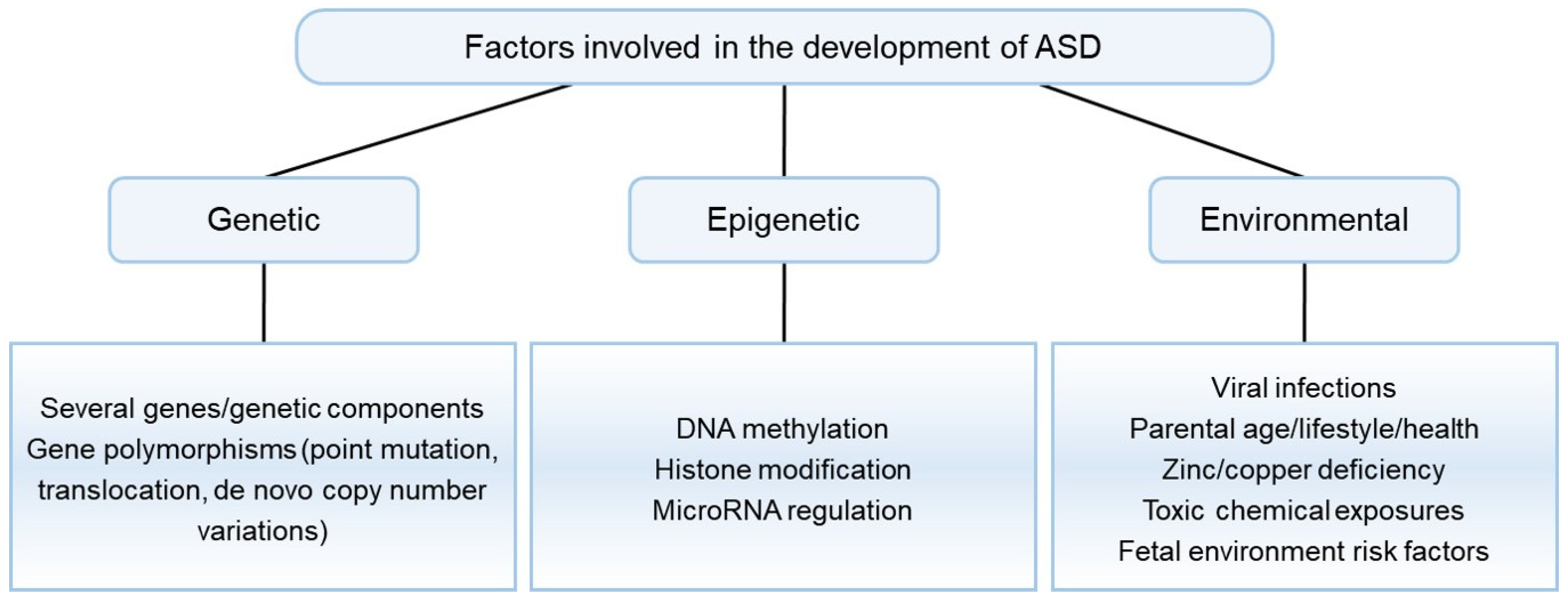 Factors involved in the development of ASD

Genetic

Epigenetic

Environmental

Several genes/genetic components
Gene polymorphisms (point mutation, translocation, de novo copy number variations)

DNA methylation
Histone modification
MicroRNA regulation

Viral infections
Parental age/lifestyle/health
Zinc/copper deficiency
Toxic chemical exposures
Fetal environment risk factors